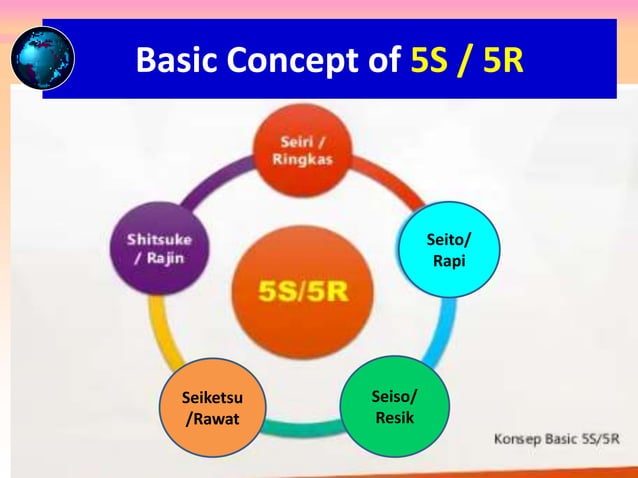 Basic Concept of 5S / 5R

Seiri / Ringkas

Seito/ Rapi

Seiso/ Resik

Seiketsu /Rawat

Shitsuke / Rajin

5S/5R

Konsep Basic 5S/5R